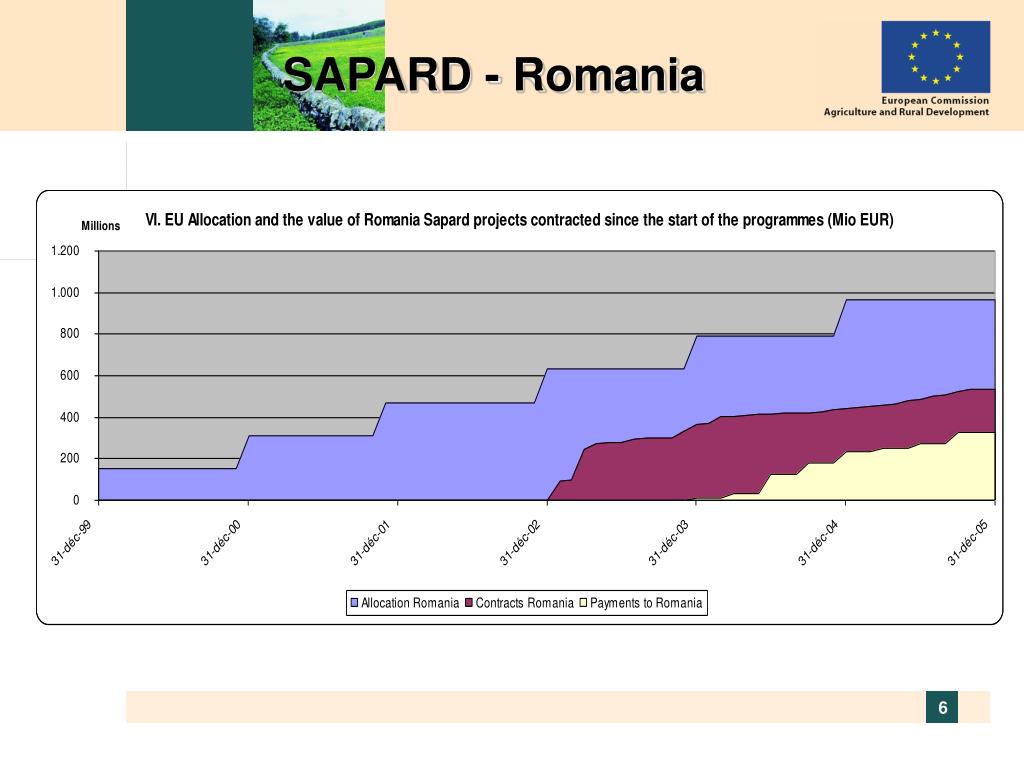 SAPARD - Romania

European Commission
Agriculture and Rural Development

Millions

VI. EU Allocation and the value of Romania Sapard projects contracted since the start of the programmes (Mio EUR)

1.200
1.000
800
600
400
200
0

31-déc-99
31-déc-00
31-déc-01
31-déc-02
31-déc-03
31-déc-04
31-déc-05

Allocation Romania
Contracts Romania
Payments to Romania

6